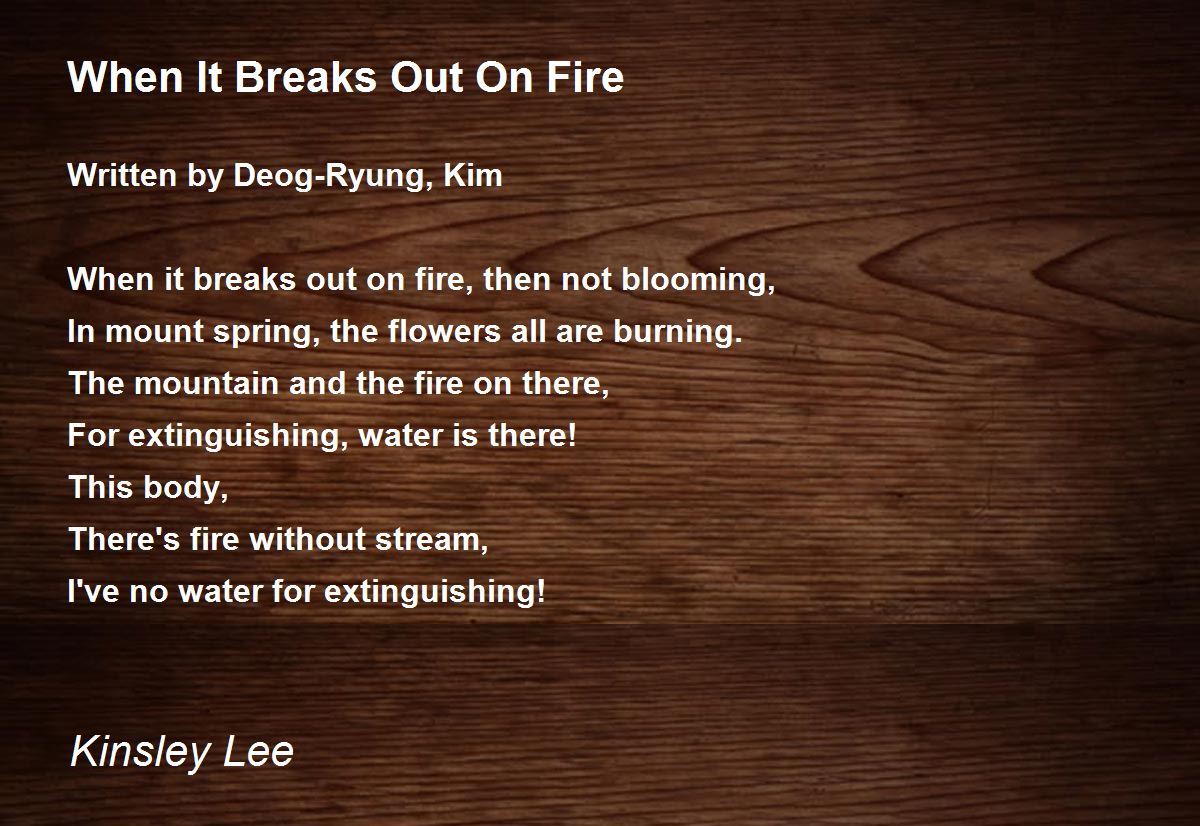 When It Breaks Out On Fire

Written by Deog-Ryung, Kim

When it breaks out on fire, then not blooming,
In mount spring, the flowers all are burning.
The mountain and the fire on there,
For extinguishing, water is there!
This body,
There's fire without stream,
I've no water for extinguishing!

Kinsley Lee